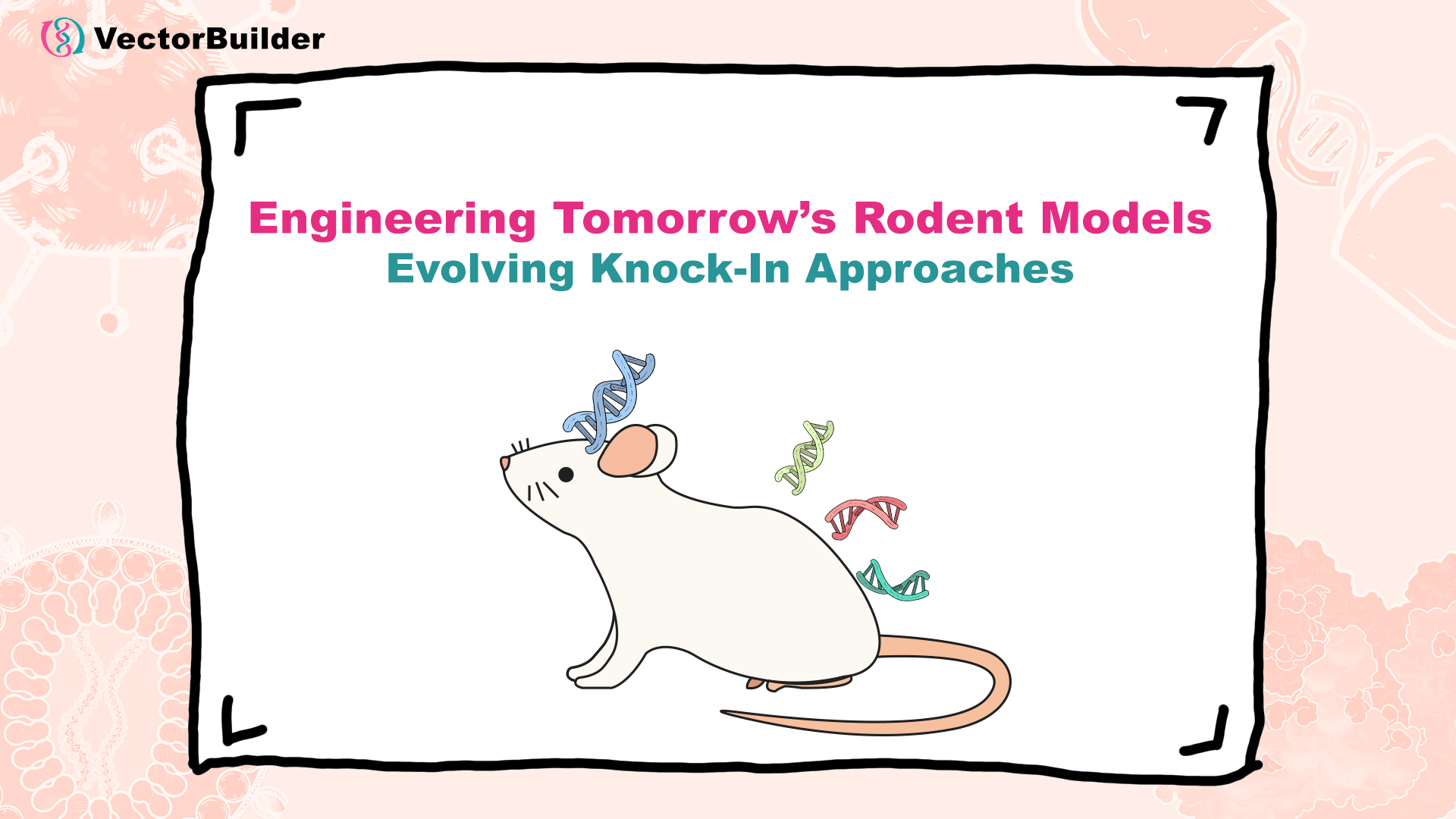 VectorBuilder

Engineering Tomorrow’s Rodent Models
Evolving Knock-In Approaches